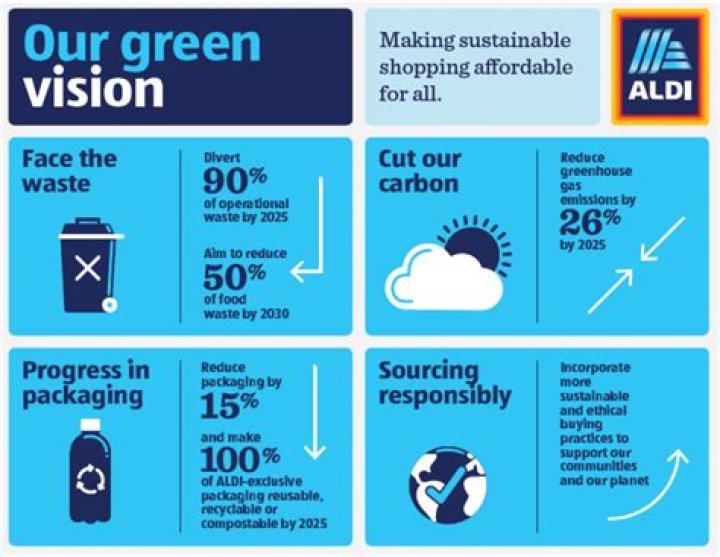 Our green vision

Making sustainable shopping affordable for all.

ALDI

Face the waste

Divert
90%
of operational waste by 2025

Aim to reduce
50%
of food waste by 2030

Cut our carbon

Reduce greenhouse gas emissions by
26%
by 2025

Progress in packaging

Reduce packaging by
15%
and make
100%
of ALDI-exclusive packaging reusable, recyclable or compostable by 2025

Sourcing responsibly

Incorporate more sustainable and ethical buying practices to support our communities and our planet